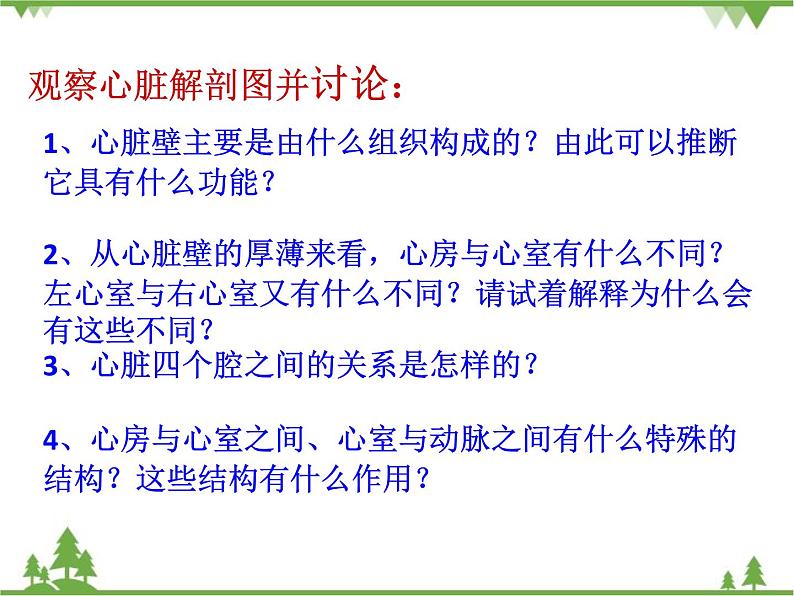 观察心脏解剖图并讨论：

1、心脏壁主要是由什么组织构成的？由此可以推断它具有什么功能？

2、从心脏壁的厚薄来看，心房与心室有什么不同？左心室与右心室又有什么不同？请试着解释为什么会有这些不同？

3、心脏四个腔之间的关系是怎样的？

4、心房与心室之间、心室与动脉之间有什么特殊的结构？这些结构有什么作用？